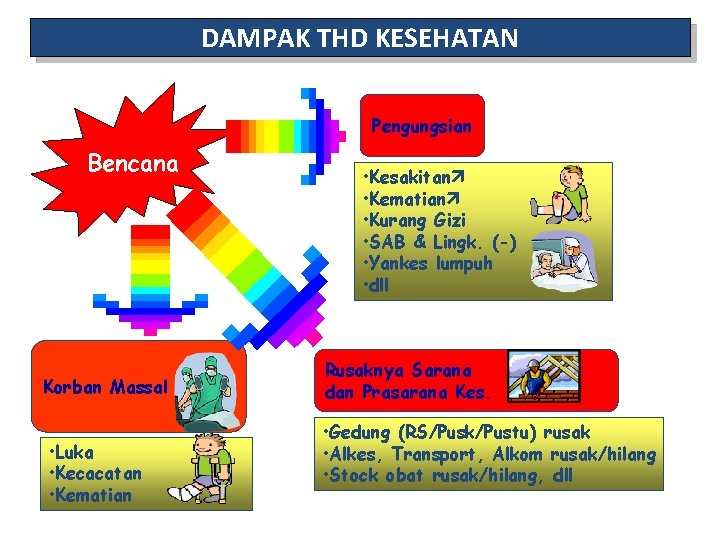 DAMPAK THD KESEHATAN

Bencana

Pengungsian

•Kesakitan↗
•Kematian↗
•Kurang Gizi
•SAB & Lingk. (-)
•Yankes lumpuh
•dll

Korban Massal

•Luka
•Kecacatan
•Kematian

Rusaknya Sarana dan Prasarana Kes.

•Gedung (RS/Pusk/Pustu) rusak
•Alkes, Transport, Alkom rusak/hilang
•Stock obat rusak/hilang, dll